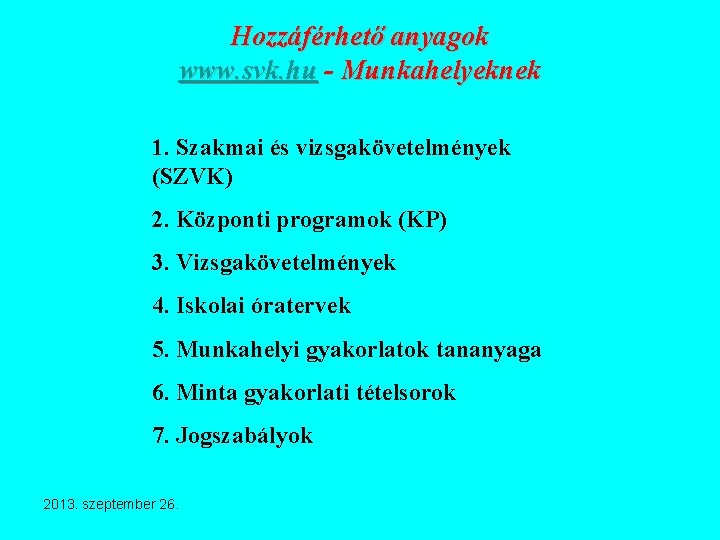 Hozzáférhető anyagok
www.svk.hu - Munkahelyeknek

1. Szakmai és vizsgakövetelmények (SZVK)

2. Központi programok (KP)

3. Vizsgakövetelmények

4. Iskolai óratervek

5. Munkahelyi gyakorlatok tananyaga

6. Minta gyakorlati tételsorok

7. Jogszabályok

2013. szeptember 26.